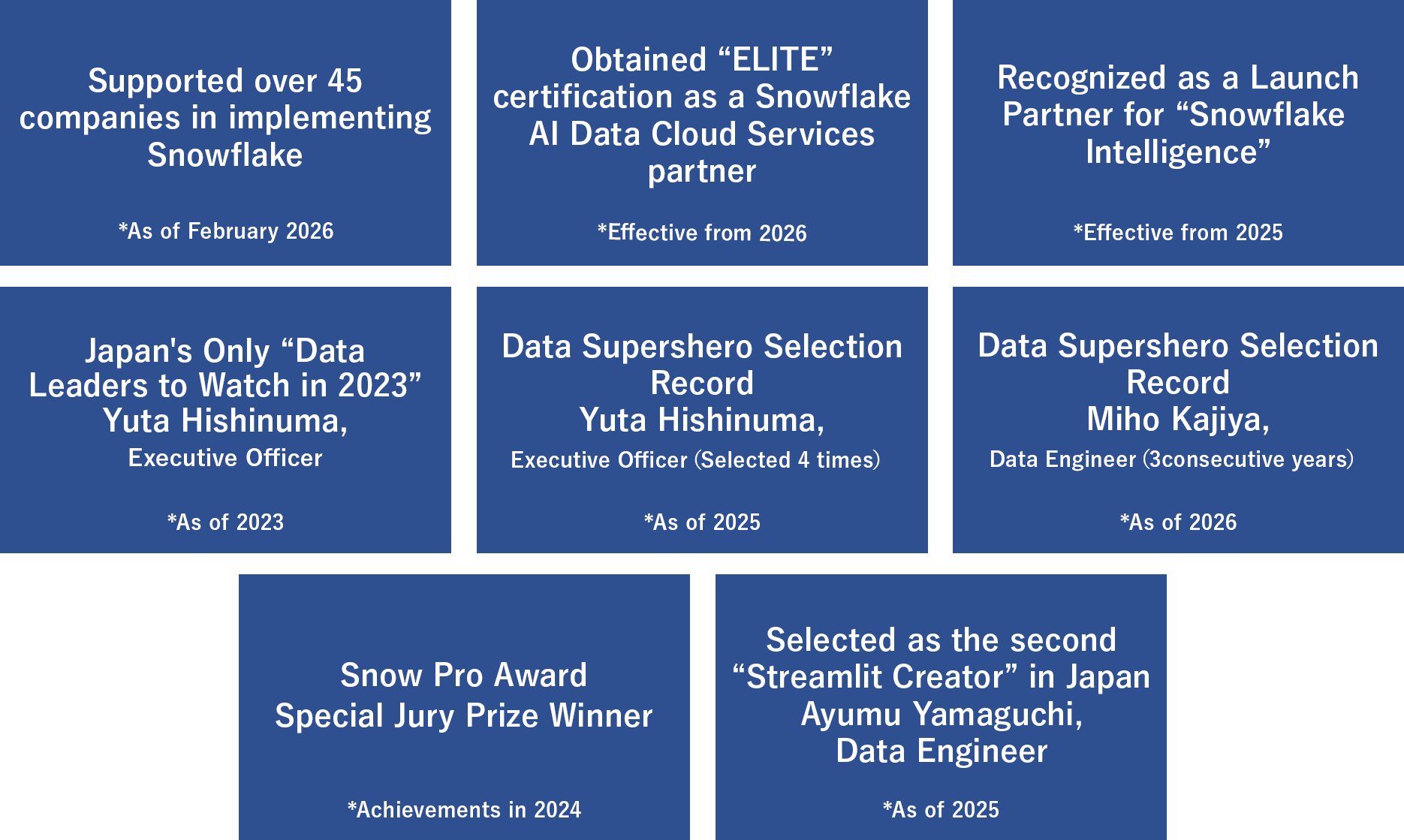 Supported over 45 companies in implementing Snowflake

*As of February 2026

Obtained “ELITE” certification as a Snowflake AI Data Cloud Services partner

*Effective from 2026

Recognized as a Launch Partner for “Snowflake Intelligence”

*Effective from 2025

Japan's Only “Data Leaders to Watch in 2023” Yuta Hishinuma, Executive Officer

*As of 2023

Data Supershero Selection Record
Yuta Hishinuma,
Executive Officer (Selected 4 times)

*As of 2025

Data Supershero Selection Record
Miho Kajiya,
Data Engineer (3consecutive years)

*As of 2026

Snow Pro Award
Special Jury Prize Winner

*Achievements in 2024

Selected as the second “Streamlit Creator” in Japan
Ayumu Yamaguchi,
Data Engineer

*As of 2025